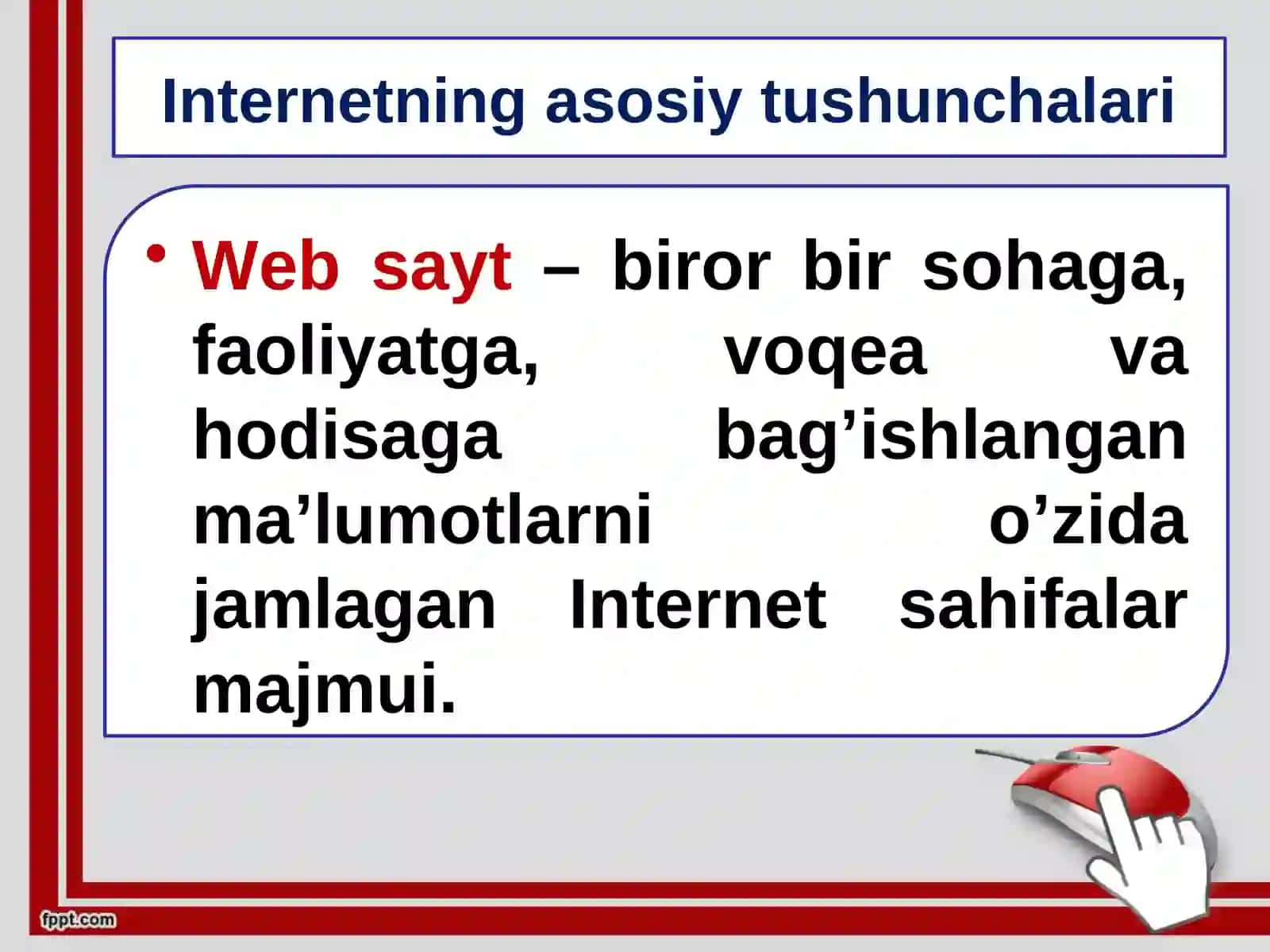 Internetning asosiy tushunchalari

• Web sayt – biror bir sohaga, faoliyatga, voqea va hodisaga bag’ishlangan ma’lumotlarni o’zida jamlagan Internet sahifalar majmui.

fppt.com